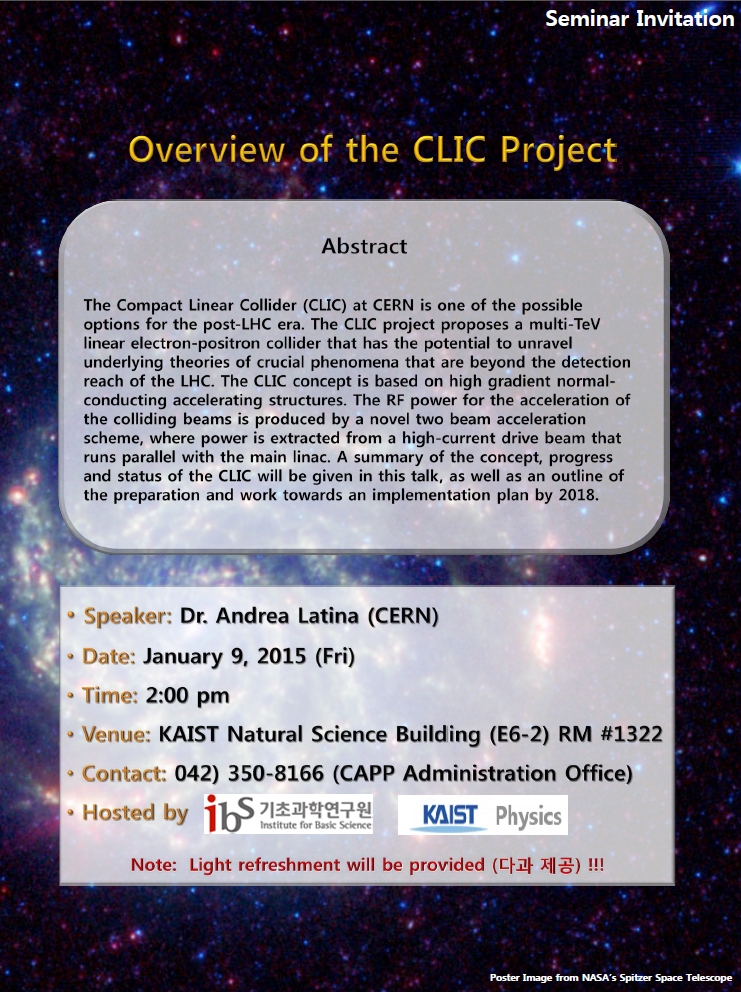 Seminar Invitation

Overview of the CLIC Project

Abstract

The Compact Linear Collider (CLIC) at CERN is one of the possible options for the post-LHC era. The CLIC project proposes a multi-TeV linear electron-positron collider that has the potential to unravel underlying theories of crucial phenomena that are beyond the detection reach of the LHC. The CLIC concept is based on high gradient normal-conducting accelerating structures. The RF power for the acceleration of the colliding beams is produced by a novel two beam acceleration scheme, where power is extracted from a high-current drive beam that runs parallel with the main linac. A summary of the concept, progress and status of the CLIC will be given in this talk, as well as an outline of the preparation and work towards an implementation plan by 2018.

• Speaker: Dr. Andrea Latina (CERN)
• Date: January 9, 2015 (Fri)
• Time: 2:00 pm
• Venue: KAIST Natural Science Building (E6-2) RM #1322
• Contact: 042) 350-8166 (CAPP Administration Office)
• Hosted by ibs 기초과학연구원 Institute for Basic Science KAIST Physics

Note: Light refreshment will be provided (다과 제공) !!!

Poster Image from NASA's Spitzer Space Telescope